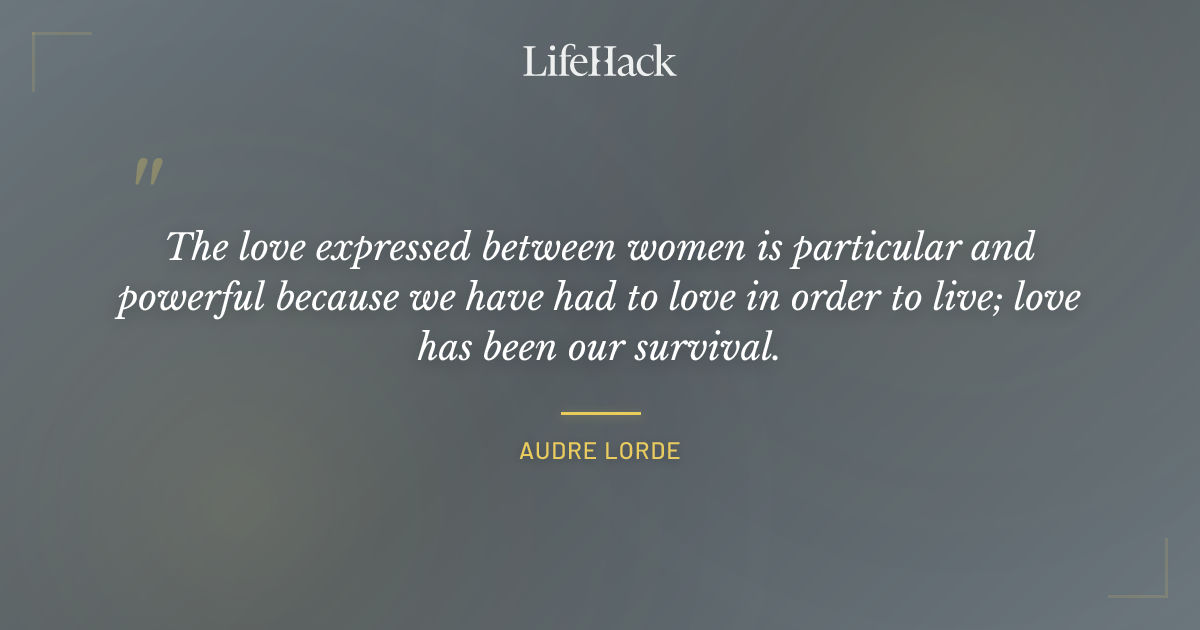 LifeHack

"

The love expressed between women is particular and powerful because we have had to love in order to live; love has been our survival.

AUDRE LORDE